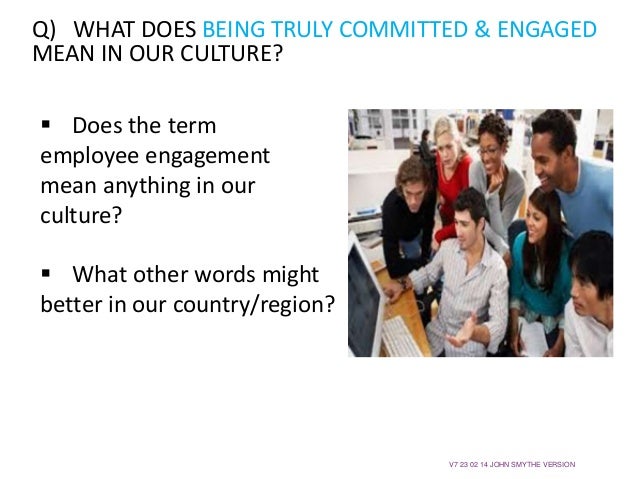 Q) WHAT DOES BEING TRULY COMMITTED & ENGAGED MEAN IN OUR CULTURE?

▪ Does the term employee engagement mean anything in our culture?

▪ What other words might better in our country/region?

V7 23 02 14 JOHN SMYTHE VERSION